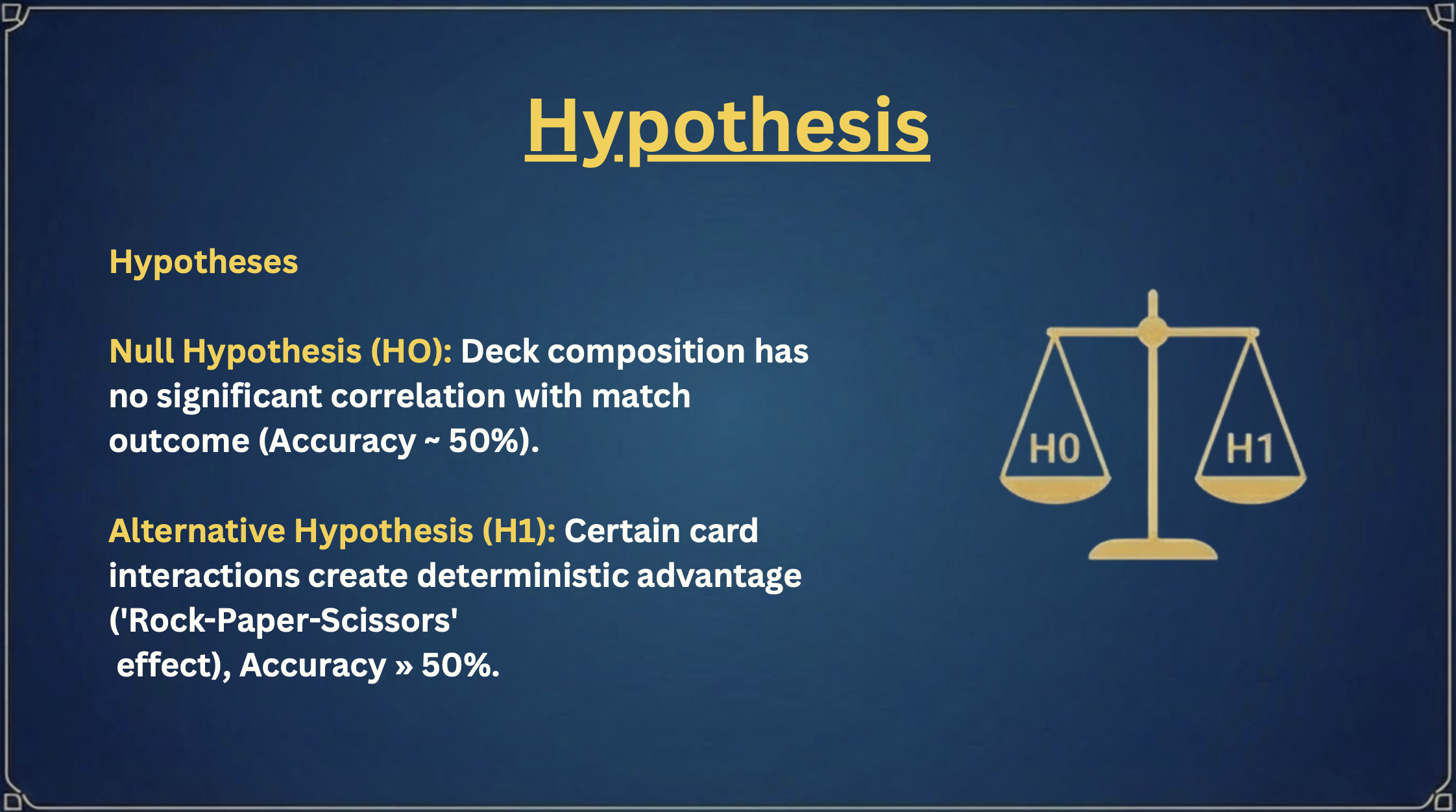 Hypothesis

Hypotheses

Null Hypothesis (HO): Deck composition has no significant correlation with match outcome (Accuracy ~ 50%).

Alternative Hypothesis (H1): Certain card interactions create deterministic advantage ('Rock-Paper-Scissors' effect), Accuracy » 50%.

H0

H1